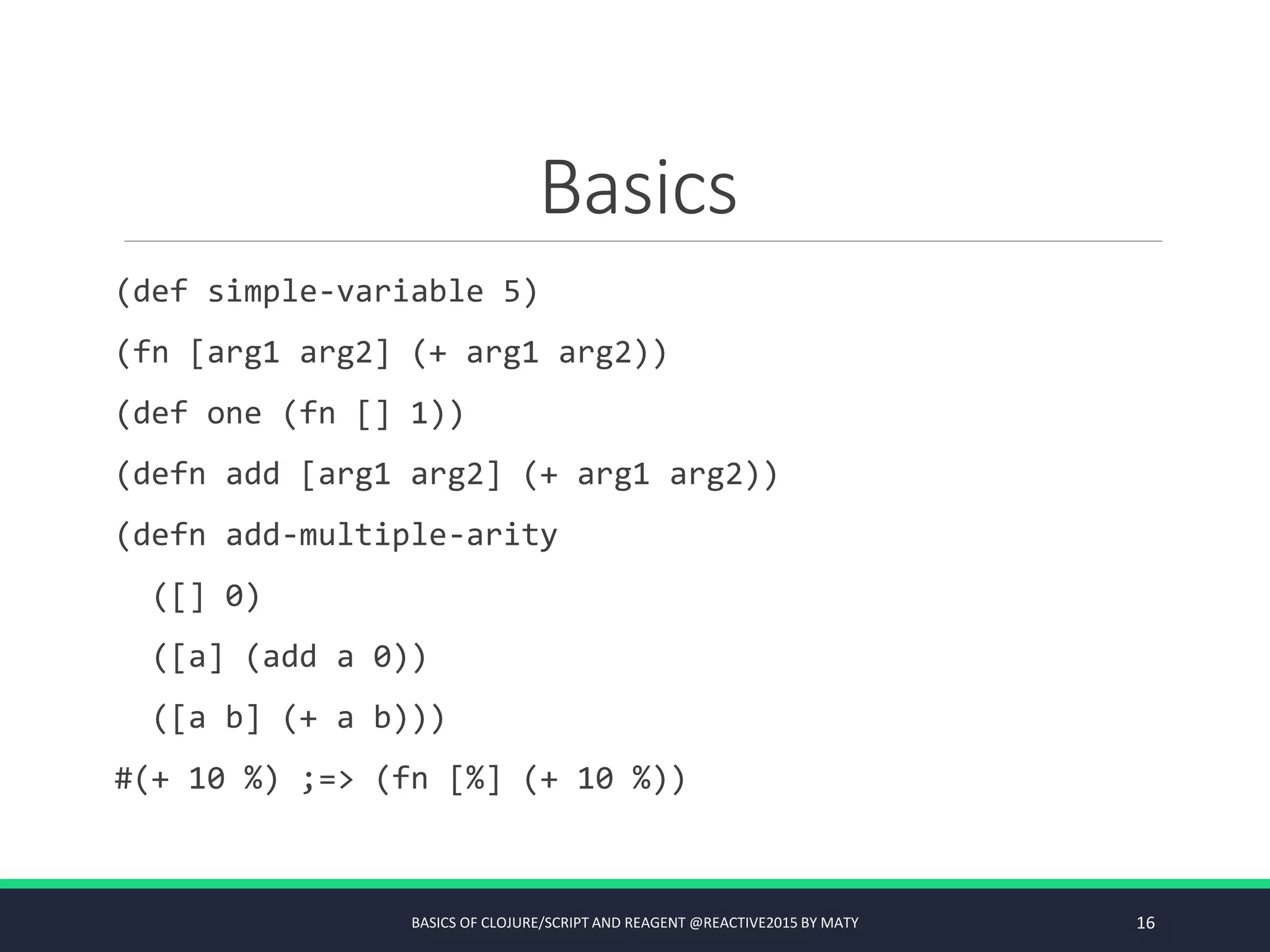 Basics

(def simple-variable 5)

(fn [arg1 arg2] (+ arg1 arg2))

(def one (fn [] 1))

(defn add [arg1 arg2] (+ arg1 arg2))

(defn add-multiple-arity
  ([] 0)
  ([a] (add a 0))
  ([a b] (+ a b)))

#(+ 10 %) ;=> (fn [%] (+ 10 %))

BASICS OF CLOJURE/SCRIPT AND REAGENT @REACTIVE2015 BY MATY

16